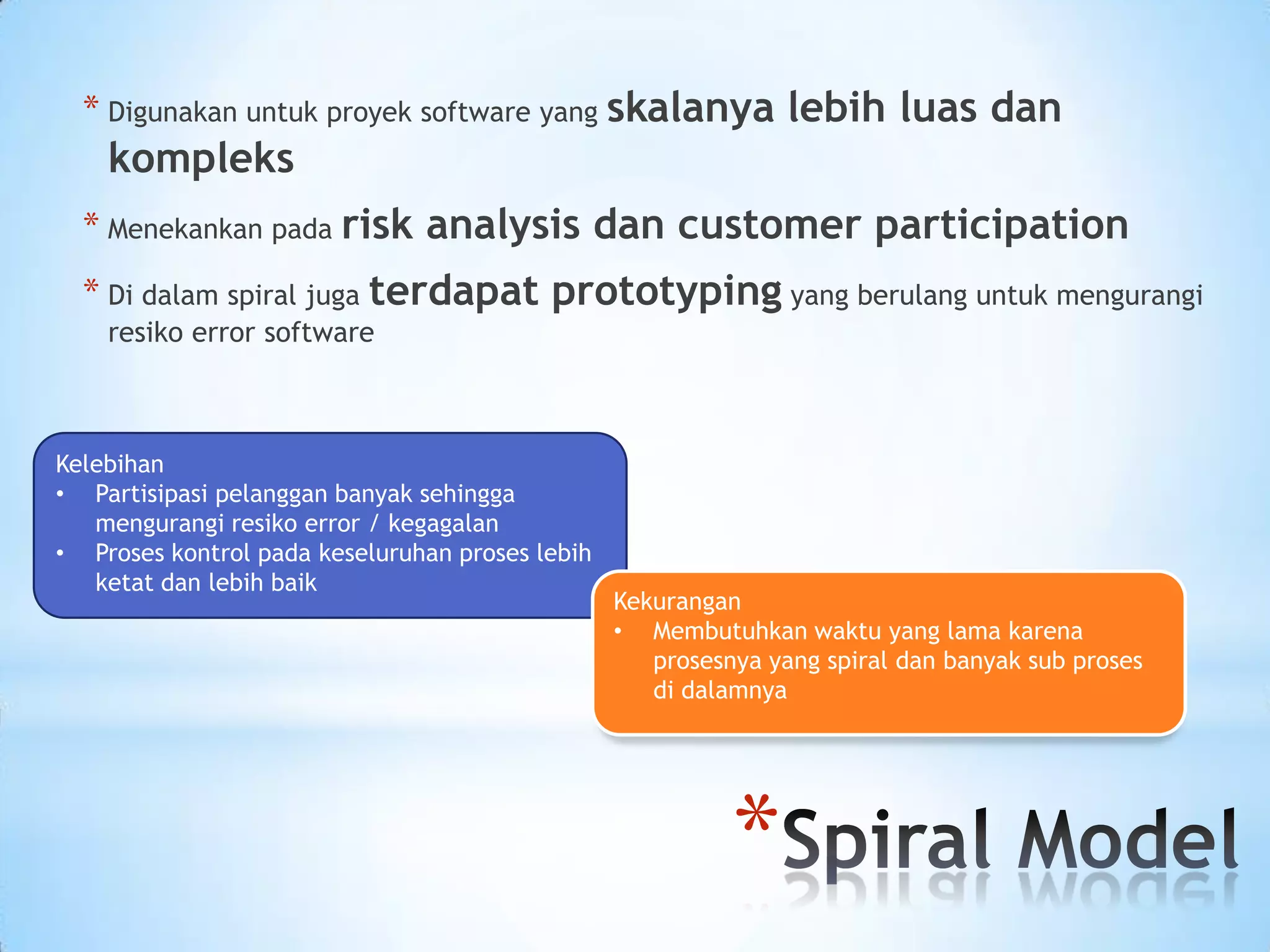 * Digunakan untuk proyek software yang skalanya lebih luas dan kompleks

* Menekankan pada risk analysis dan customer participation

* Di dalam spiral juga terdapat prototyping yang berulang untuk mengurangi resiko error software

Kelebihan
• Partisipasi pelanggan banyak sehingga mengurangi resiko error / kegagalan
• Proses kontrol pada keseluruhan proses lebih ketat dan lebih baik

Kekurangan
• Membutuhkan waktu yang lama karena prosesnya yang spiral dan banyak sub proses di dalamnya

*Spiral Model